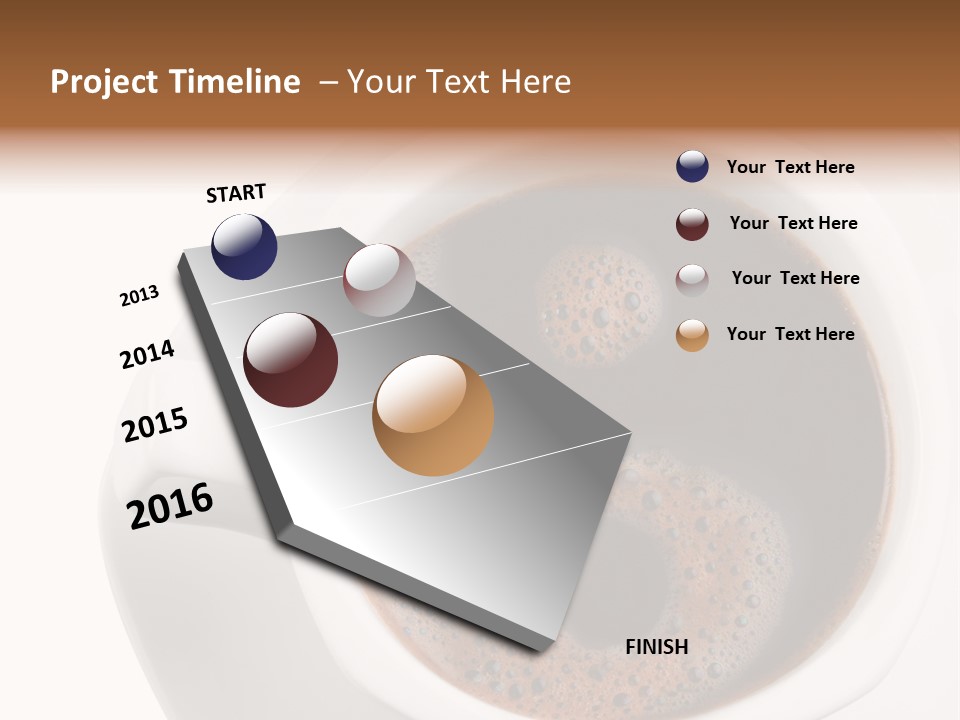 Project Timeline – Your Text Here

START

2013

2014

2015

2016

FINISH

Your Text Here

Your Text Here

Your Text Here

Your Text Here